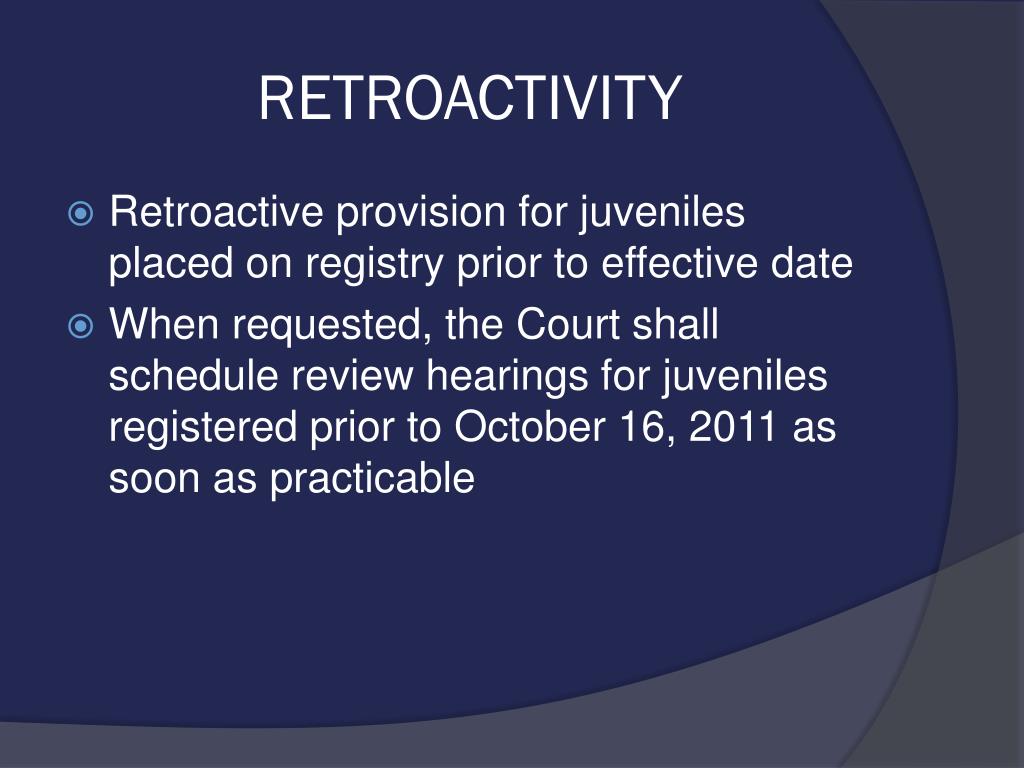 RETROACTIVITY

Retroactive provision for juveniles placed on registry prior to effective date

When requested, the Court shall schedule review hearings for juveniles registered prior to October 16, 2011 as soon as practicable